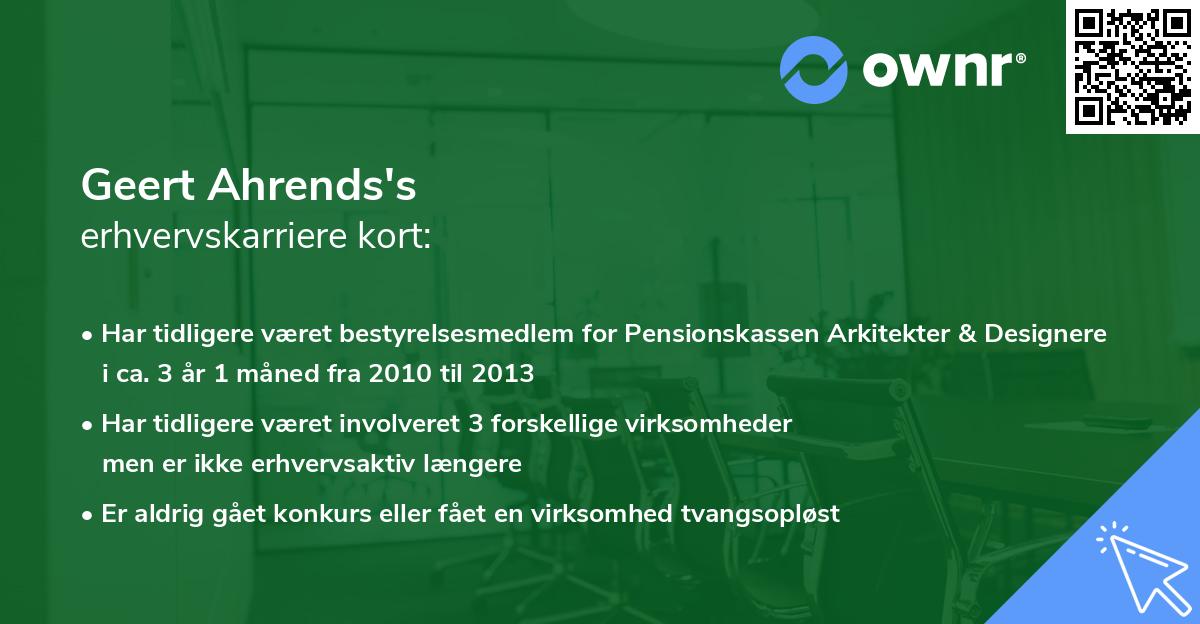 ownr®

Geert Ahrends's
erhvervskarriere kort:

• Har tidligere været bestyrelsesmedlem for Pensionskassen Arkitekter & Designere i ca. 3 år 1 måned fra 2010 til 2013

• Har tidligere været involveret 3 forskellige virksomheder men er ikke erhvervsaktiv længere

• Er aldrig gået konkurs eller fået en virksomhed tvangsopløst